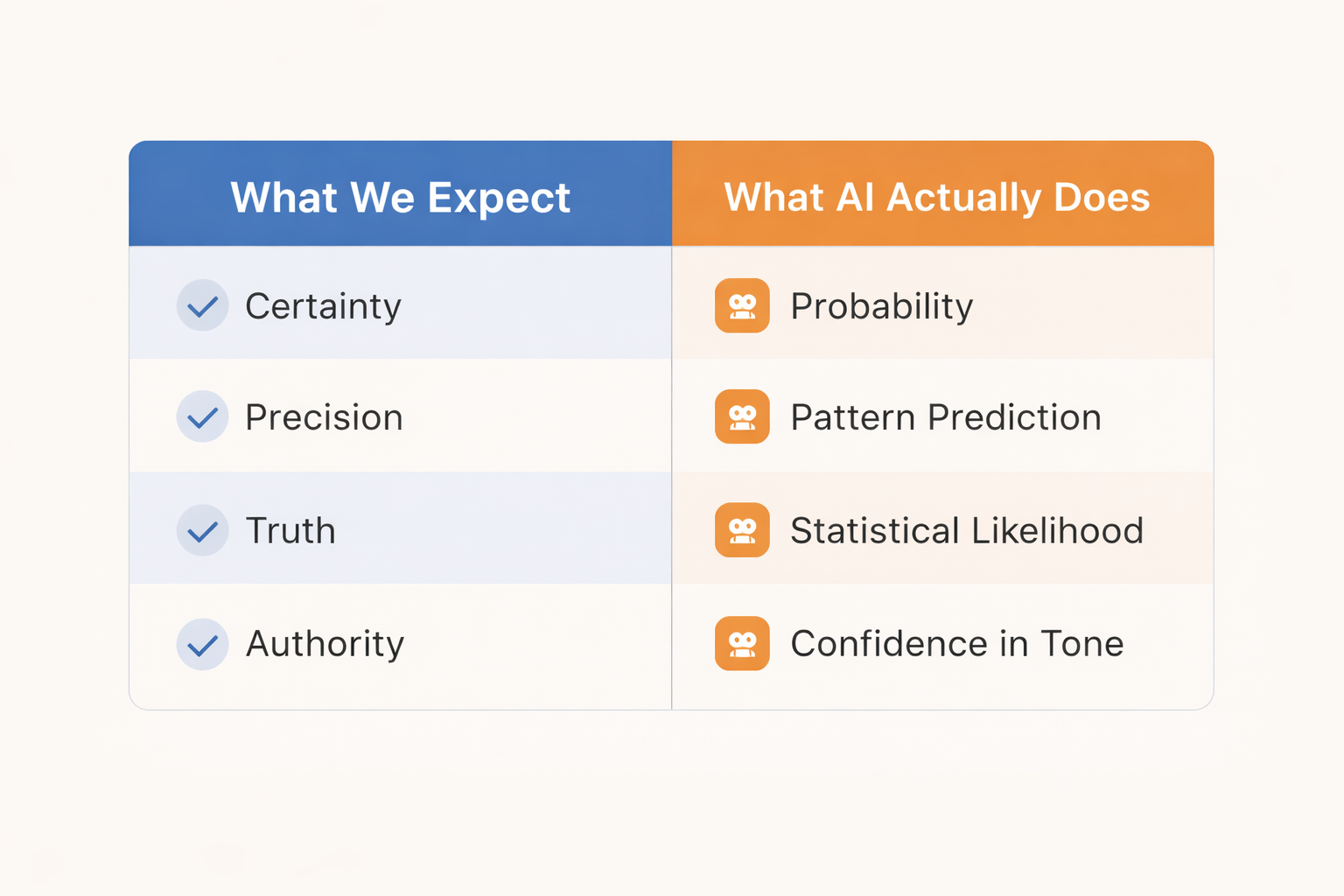 | What We Expect | What AI Actually Does |
|---|---|
| Certainty | Probability |
| Precision | Pattern Prediction |
| Truth | Statistical Likelihood |
| Authority | Confidence in Tone |